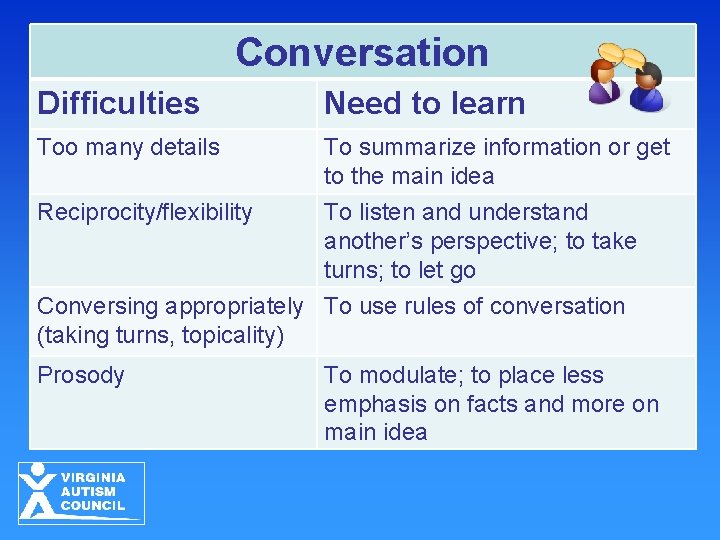 Conversation

| Difficulties | Need to learn |
|---|---|
| Too many details | To summarize information or get to the main idea |
| Reciprocity/flexibility | To listen and understand another's perspective; to take turns; to let go |
| Conversing appropriately (taking turns, topicality) | To use rules of conversation |
| Prosody | To modulate; to place less emphasis on facts and more on main idea |

VIRGINIA AUTISM COUNCIL